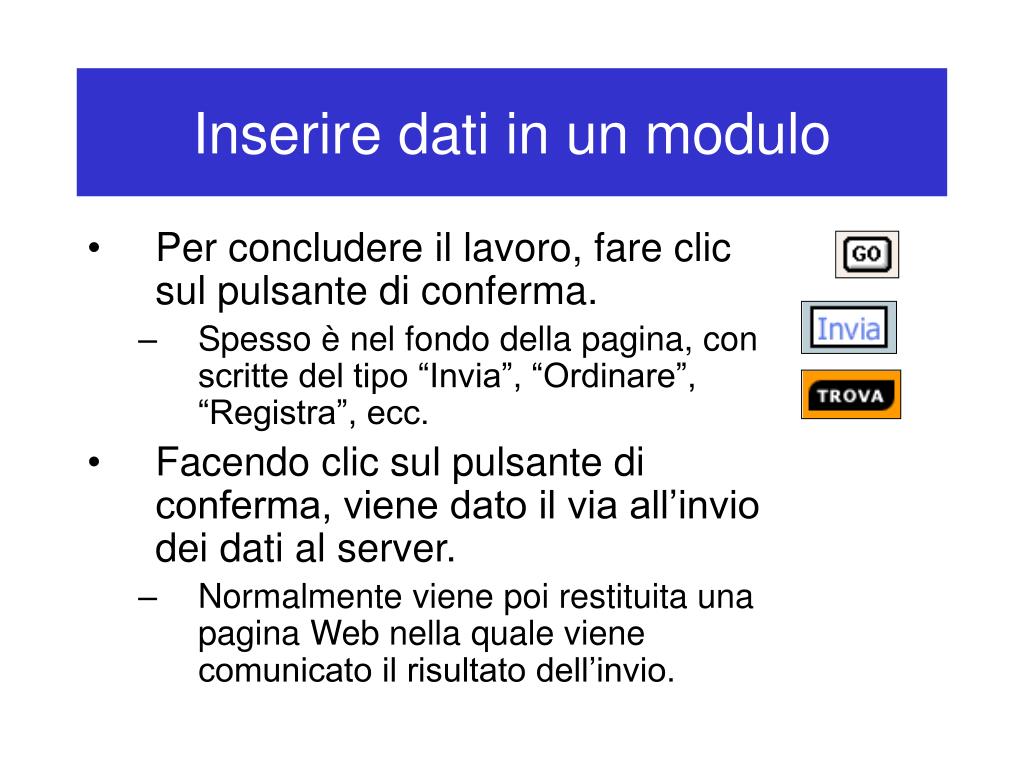 Inserire dati in un modulo

• Per concludere il lavoro, fare clic sul pulsante di conferma.
– Spesso è nel fondo della pagina, con scritte del tipo “Invia”, “Ordinare”, “Registra”, ecc.
• Facendo clic sul pulsante di conferma, viene dato il via all’invio dei dati al server.
– Normalmente viene poi restituita una pagina Web nella quale viene comunicato il risultato dell’invio.

GO

Invia

TROVA